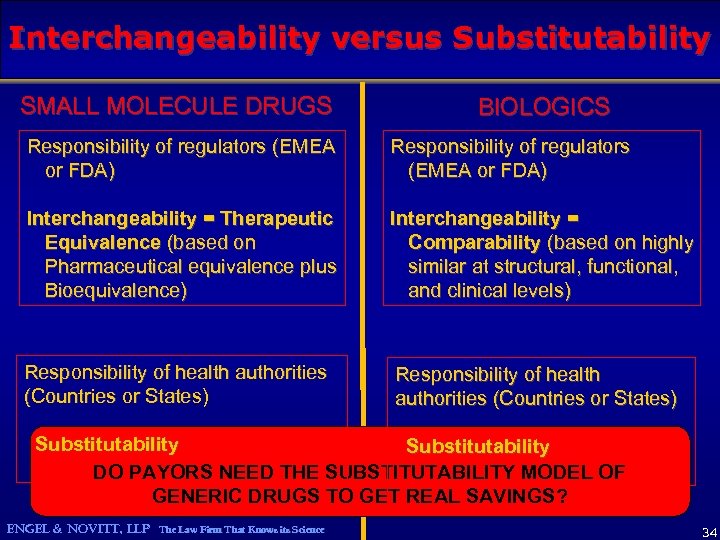 Interchangeability versus Substitutability

SMALL MOLECULE DRUGS

Responsibility of regulators (EMEA or FDA)

Interchangeability = Therapeutic Equivalence (based on Pharmaceutical equivalence plus Bioequivalence)

Responsibility of health authorities (Countries or States)

Substitutability

BIOLOGICS

Responsibility of regulators (EMEA or FDA)

Interchangeability = Comparability (based on highly similar at structural, functional, and clinical levels)

Responsibility of health authorities (Countries or States)

Substitutability

DO PAYORS NEED THE SUBSTITUTABILITY MODEL OF GENERIC DRUGS TO GET REAL SAVINGS?

ENGEL & NOVITT, LLP The Law Firm That Knows its Science

34